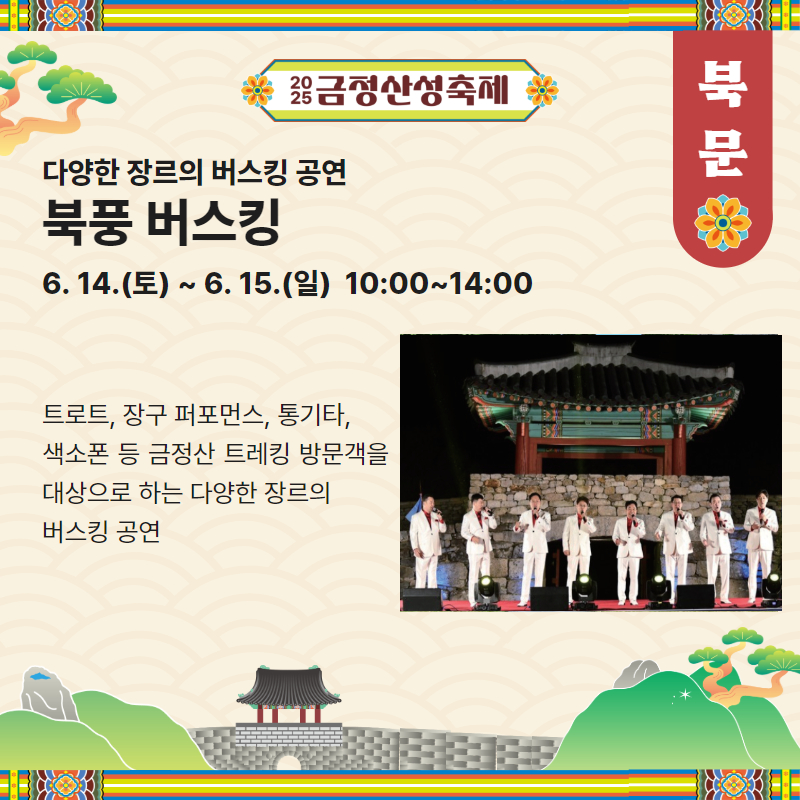 2025 금정산성축제

북문

다양한 장르의 버스킹 공연
북풍 버스킹

6. 14.(토) ~ 6. 15.(일) 10:00~14:00

트로트, 장구 퍼포먼스, 통기타, 색소폰 등 금정산 트레킹 방문객을 대상으로 하는 다양한 장르의 버스킹 공연